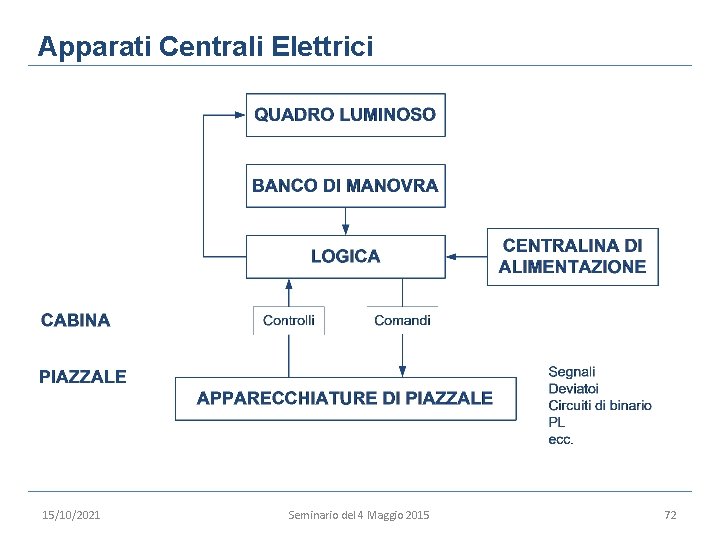 Apparati Centrali Elettrici

QUADRO LUMINOSO

BANCO DI MANOVRA

LOGICA

CENTRALINA DI ALIMENTAZIONE

CABINA

Controlli

Comandi

PIAZZALE

APPARECCHIATURE DI PIAZZALE

Segnali
Deviatoi
Circuiti di binario
PL
ecc.

15/10/2021

Seminario del 4 Maggio 2015

72